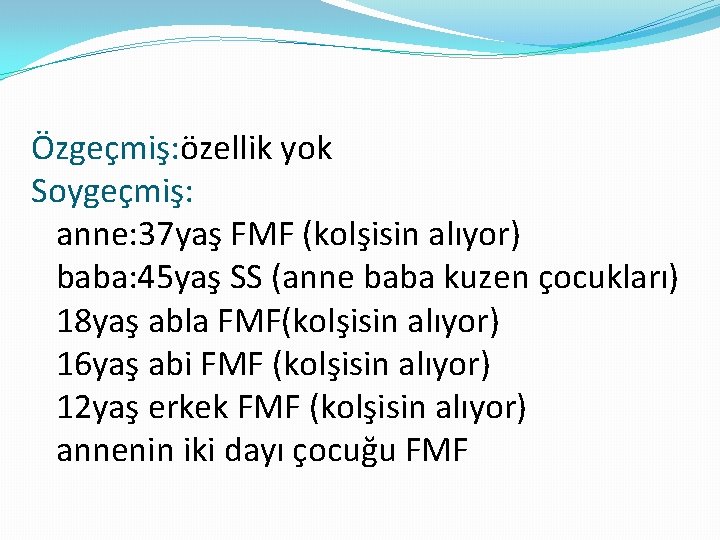 Özgeçmiş:özellik yok
Soygeçmiş:
anne:37yaş FMF (kolşisin alıyor)
baba:45yaş SS (anne baba kuzen çocukları)
18yaş abla FMF(kolşisin alıyor)
16yaş abi FMF (kolşisin alıyor)
12yaş erkek FMF (kolşisin alıyor)
annenin iki dayı çocuğu FMF